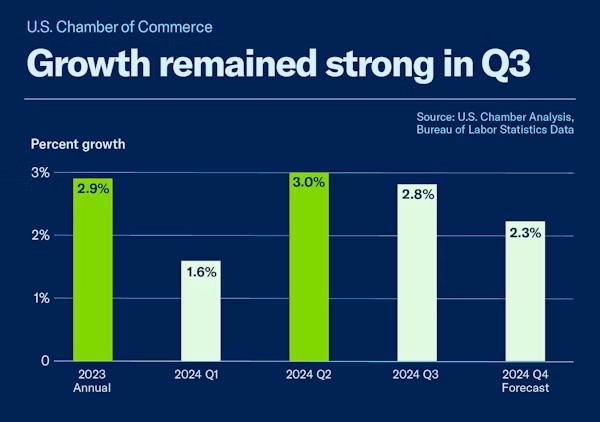 U.S. Chamber of Commerce

Growth remained strong in Q3

Source: U.S. Chamber Analysis, Bureau of Labor Statistics Data

Percent growth

3%
2%
1%
0

2.9%
1.6%
3.0%
2.8%
2.3%

2023 Annual
2024 Q1
2024 Q2
2024 Q3
2024 Q4 Forecast